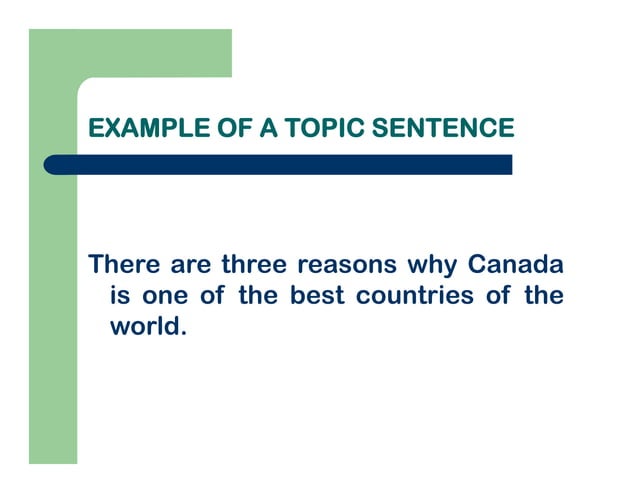 EXAMPLE OF A TOPIC SENTENCE

There are three reasons why Canada is one of the best countries of the world.